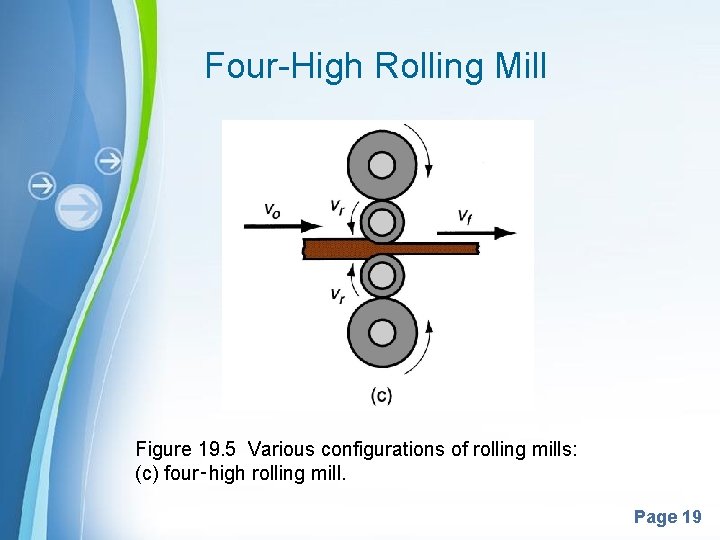 Four-High Rolling Mill

$v_o$

$v_r$

$v_f$

$v_r$

(c)

Figure 19.5 Various configurations of rolling mills: (c) four-high rolling mill.

Page 19